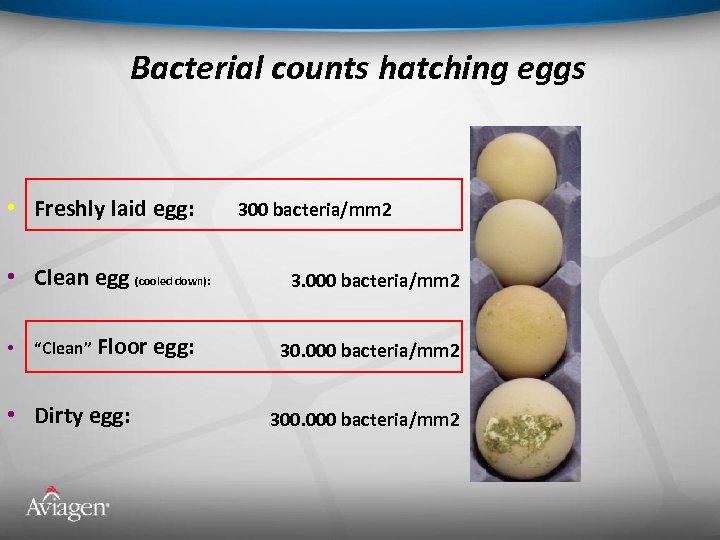 Bacterial counts hatching eggs

• Freshly laid egg: 300 bacteria/mm2

• Clean egg (cooled down): 3.000 bacteria/mm2

• "Clean" Floor egg: 30.000 bacteria/mm2

• Dirty egg: 300.000 bacteria/mm2

Aviagen